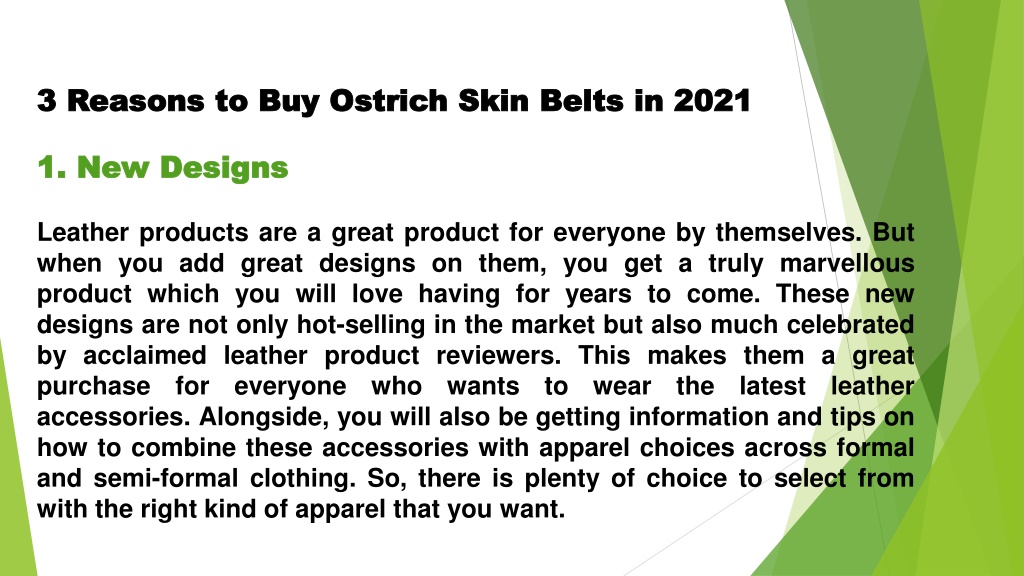 3 Reasons to Buy Ostrich Skin Belts in 2021

1. New Designs

Leather products are a great product for everyone by themselves. But when you add great designs on them, you get a truly marvellous product which you will love having for years to come. These new designs are not only hot-selling in the market but also much celebrated by acclaimed leather product reviewers. This makes them a great purchase for everyone who wants to wear the latest leather accessories. Alongside, you will also be getting information and tips on how to combine these accessories with apparel choices across formal and semi-formal clothing. So, there is plenty of choice to select from with the right kind of apparel that you want.